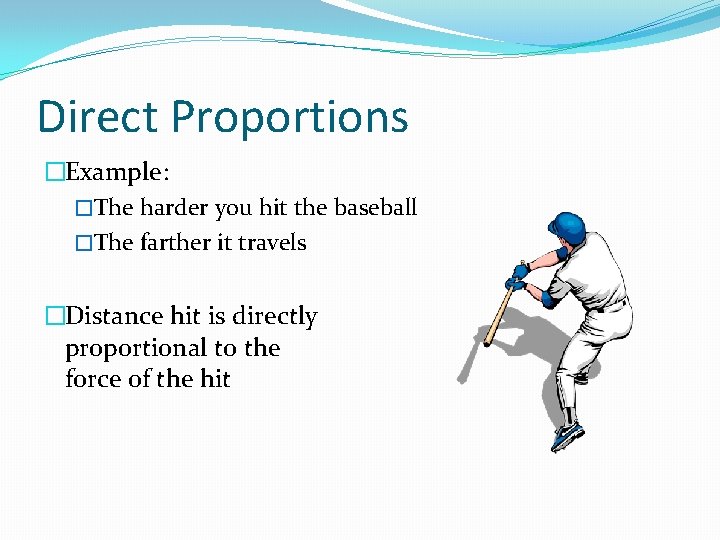 Direct Proportions

□Example:

□The harder you hit the baseball

□The farther it travels

□Distance hit is directly proportional to the force of the hit